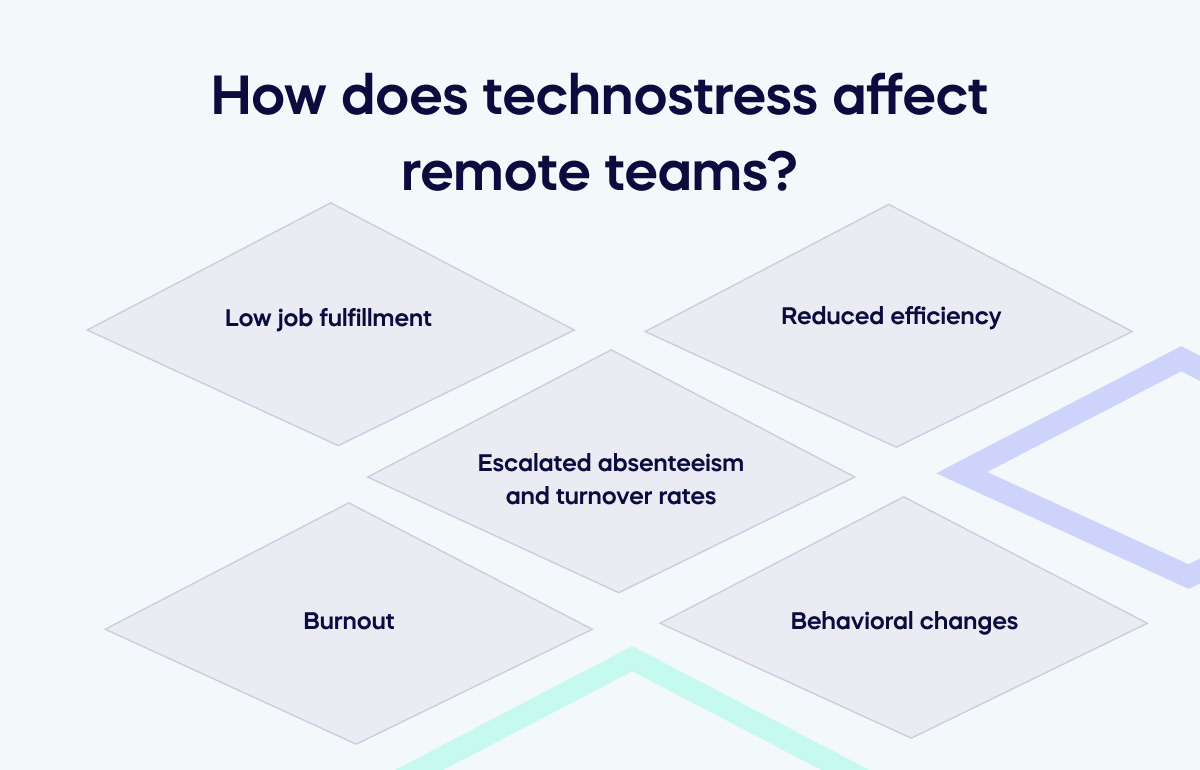 How does technostress affect remote teams?

Low job fulfillment

Reduced efficiency

Escalated absenteeism and turnover rates

Burnout

Behavioral changes